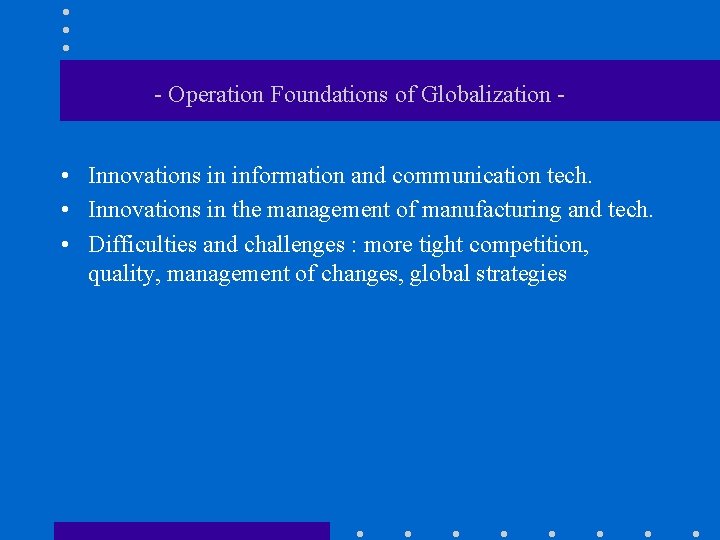 - Operation Foundations of Globalization -

• Innovations in information and communication tech.
• Innovations in the management of manufacturing and tech.
• Difficulties and challenges : more tight competition, quality, management of changes, global strategies